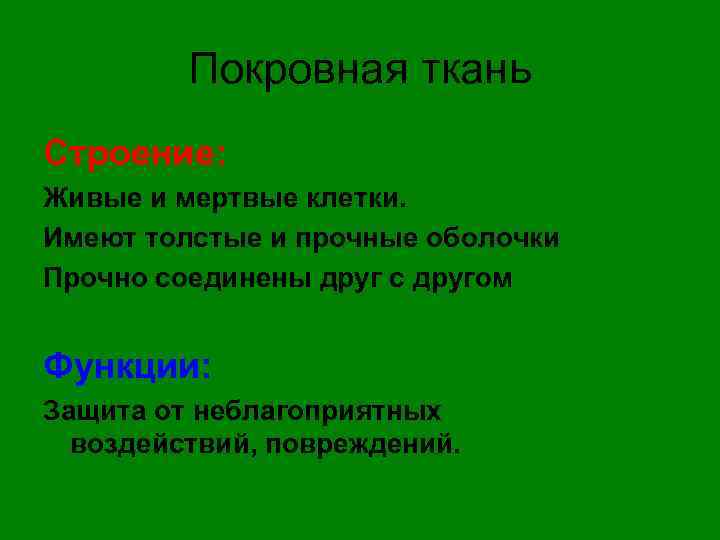 Покровная ткань

Строение:

Живые и мертвые клетки.

Имеют толстые и прочные оболочки

Прочно соединены друг с другом

Функции:

Защита от неблагоприятных воздействий, повреждений.